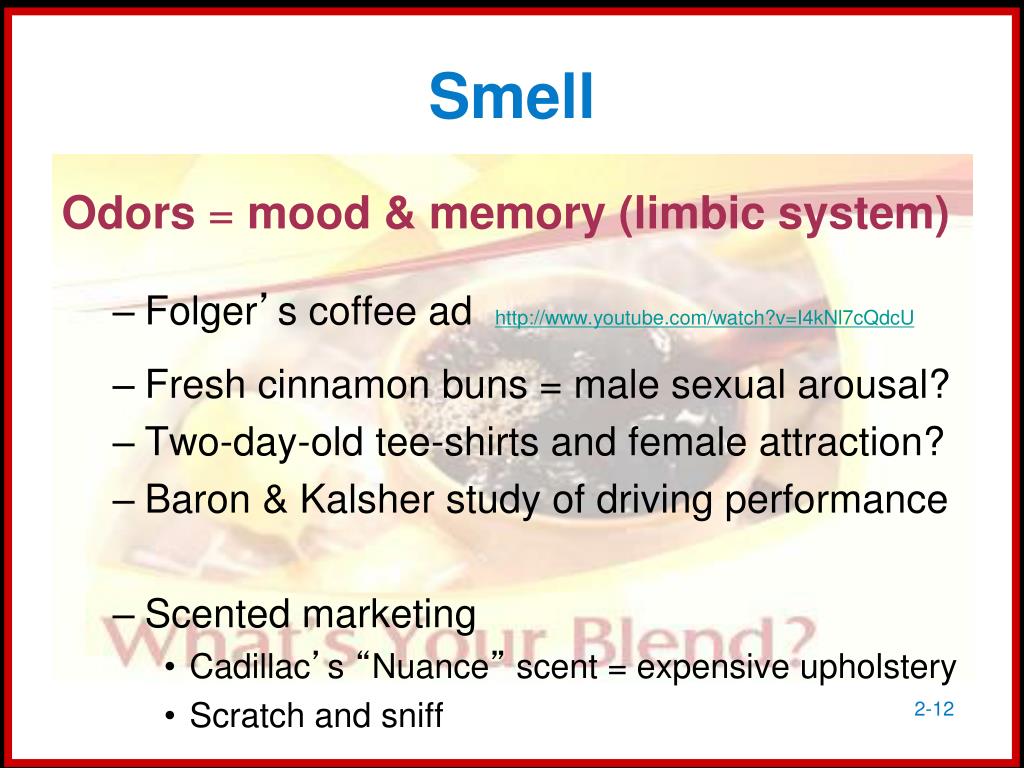 Smell

Odors = mood & memory (limbic system)

– Folger’s coffee ad http://www.youtube.com/watch?v=I4kNl7cQdcU

– Fresh cinnamon buns = male sexual arousal?

– Two-day-old tee-shirts and female attraction?

– Baron & Kalsher study of driving performance

– Scented marketing

• Cadillac’s “Nuance” scent = expensive upholstery

• Scratch and sniff

What's Your Blend?

2-12